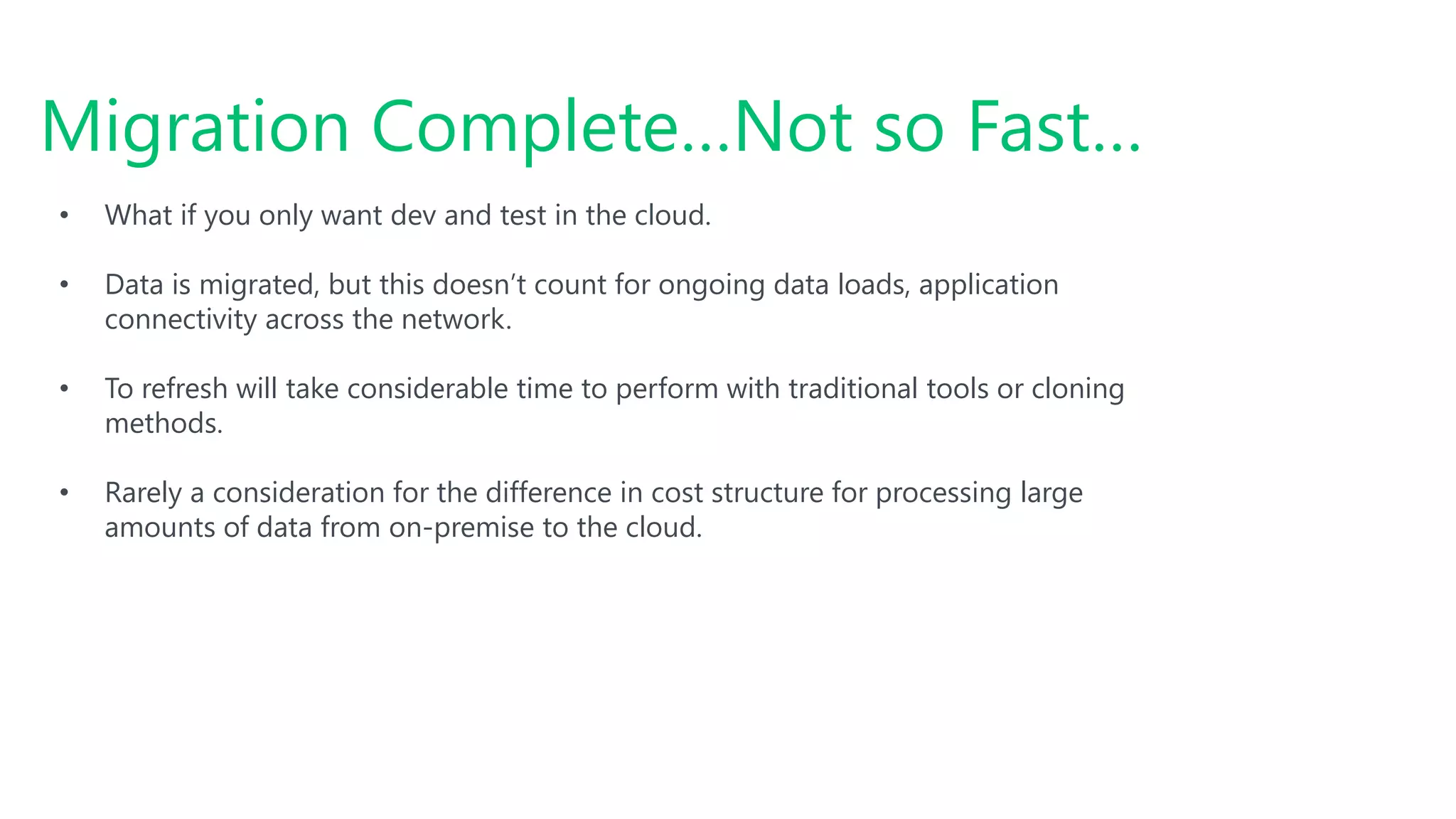 Migration Complete…Not so Fast…

• What if you only want dev and test in the cloud.

• Data is migrated, but this doesn’t count for ongoing data loads, application connectivity across the network.

• To refresh will take considerable time to perform with traditional tools or cloning methods.

• Rarely a consideration for the difference in cost structure for processing large amounts of data from on-premise to the cloud.